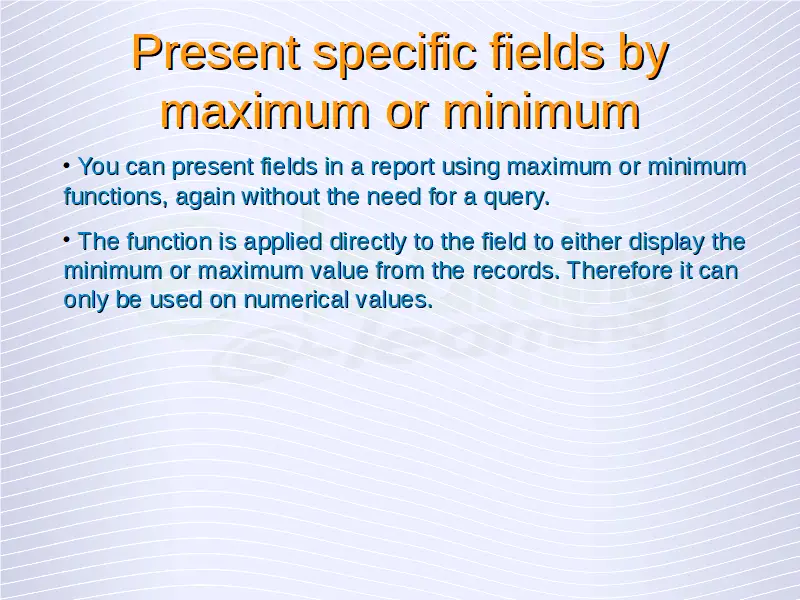 Present specific fields by maximum or minimum

• You can present fields in a report using maximum or minimum functions, again without the need for a query.

• The function is applied directly to the field to either display the minimum or maximum value from the records. Therefore it can only be used on numerical values.